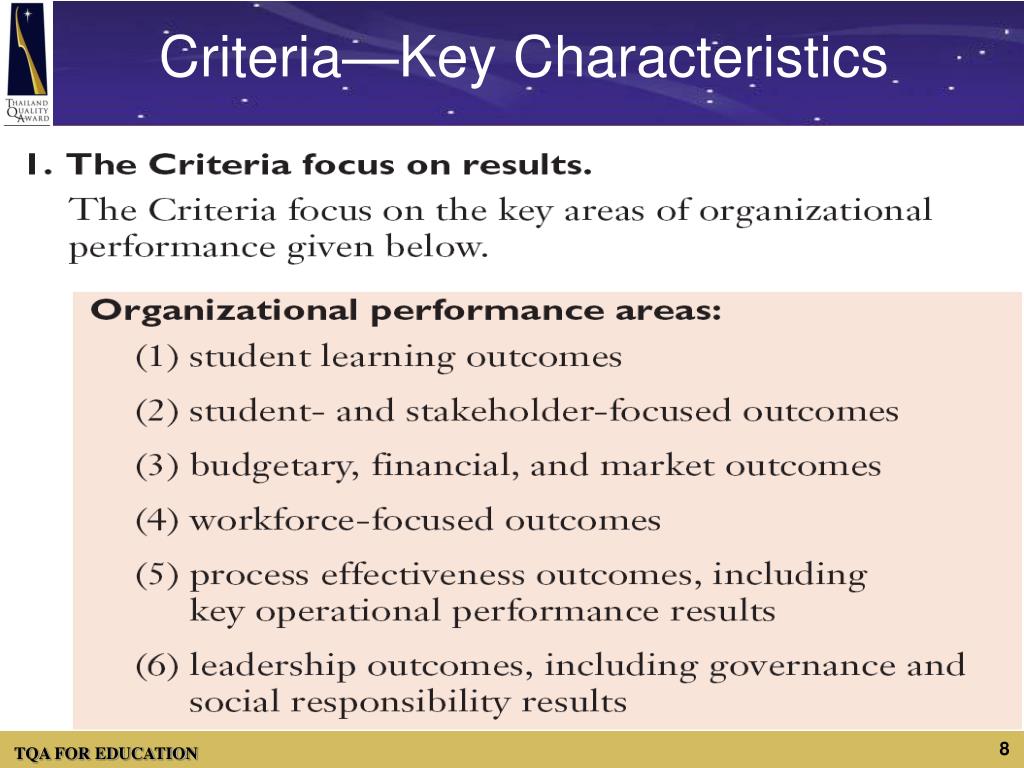 THAILAND QUALITY AWARD

Criteria—Key Characteristics

1. The Criteria focus on results.

The Criteria focus on the key areas of organizational performance given below.

Organizational performance areas:

(1) student learning outcomes

(2) student- and stakeholder-focused outcomes

(3) budgetary, financial, and market outcomes

(4) workforce-focused outcomes

(5) process effectiveness outcomes, including key operational performance results

(6) leadership outcomes, including governance and social responsibility results

TQA FOR EDUCATION

8